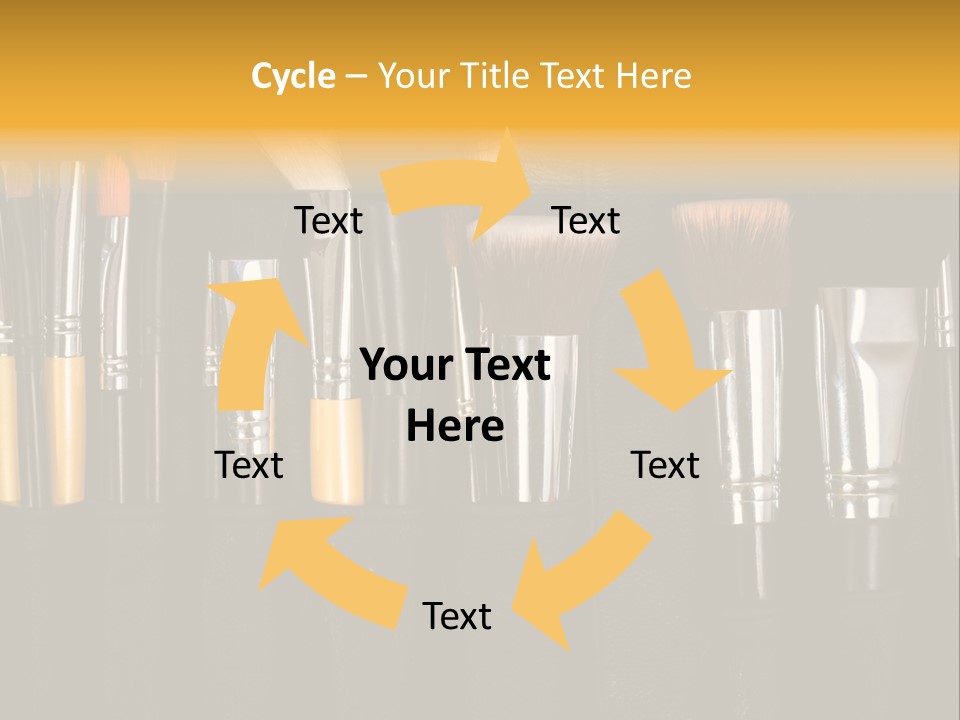 Cycle – Your Title Text Here

Text

Text

Your Text Here

Text

Text

Text